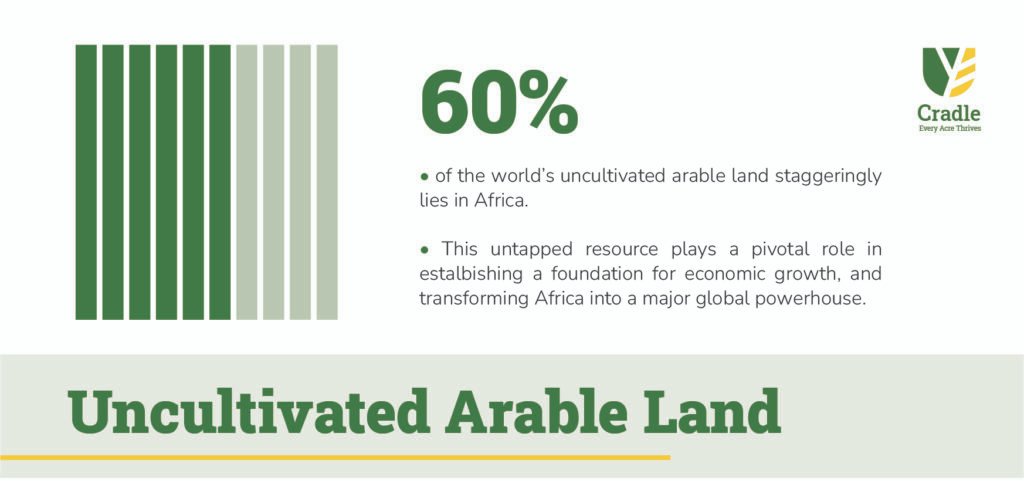 60%

Cradle
Every Acre Thrives

• of the world's uncultivated arable land staggeringly lies in Africa.

• This untapped resource plays a pivotal role in estalbishing a foundation for economic growth, and transforming Africa into a major global powerhouse.

Uncultivated Arable Land